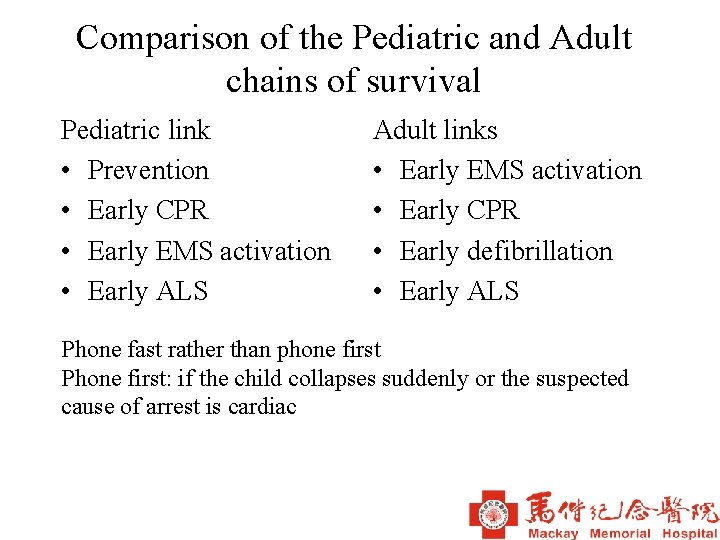 Comparison of the Pediatric and Adult chains of survival

Pediatric link
• Prevention
• Early CPR
• Early EMS activation
• Early ALS

Adult links
• Early EMS activation
• Early CPR
• Early defibrillation
• Early ALS

Phone fast rather than phone first
Phone first: if the child collapses suddenly or the suspected cause of arrest is cardiac

馬偕紀念醫院
Mackay Memorial Hospital